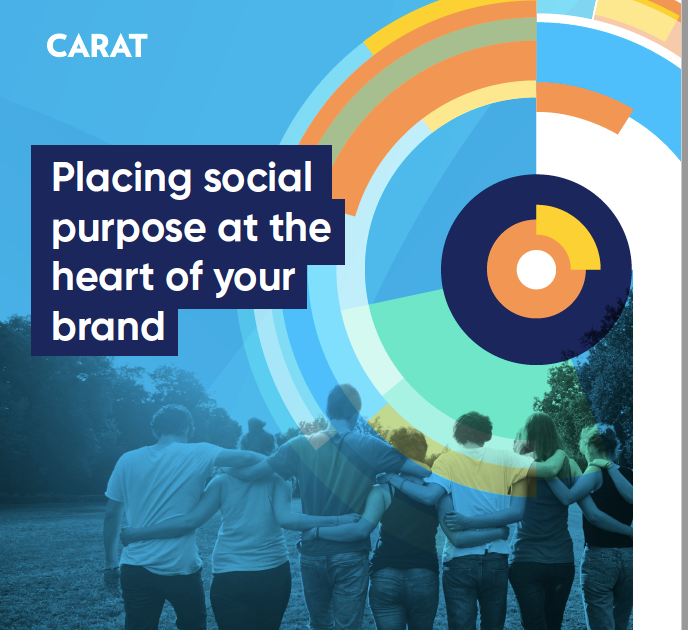 CARAT

Placing social purpose at the heart of your brand